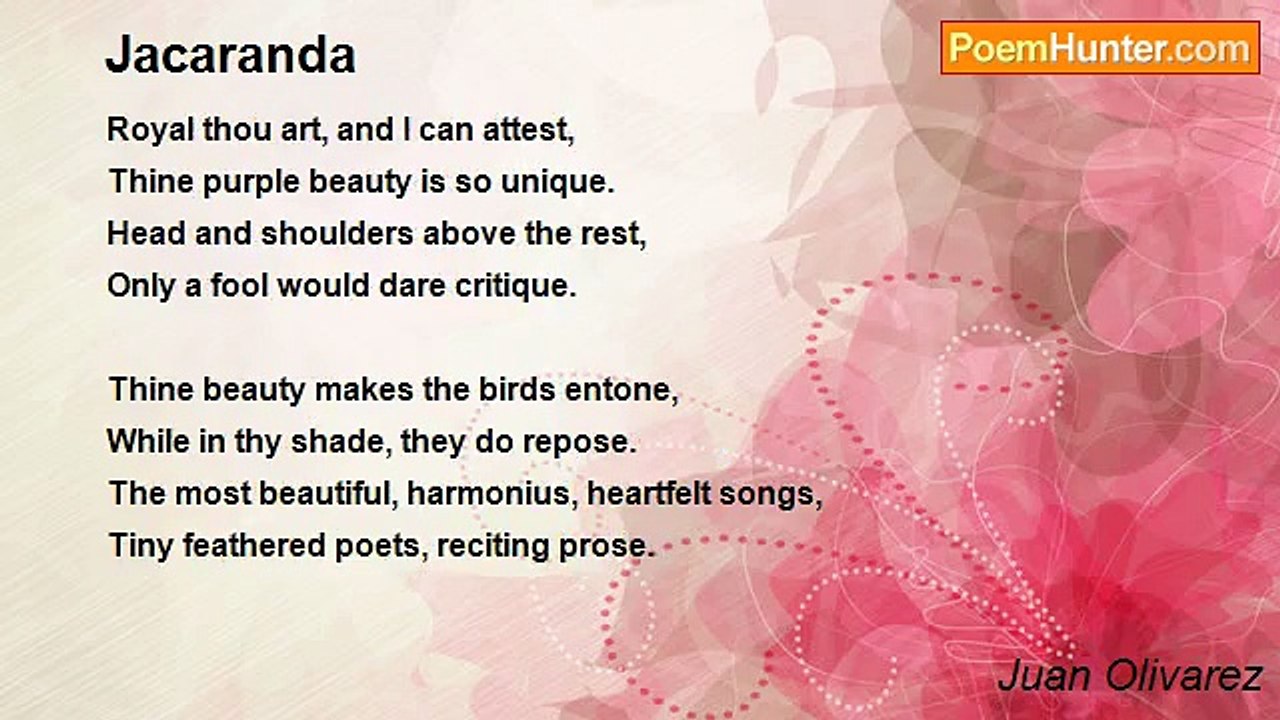 Jacaranda

PoemHunter.com

Royal thou art, and I can attest,
Thine purple beauty is so unique.
Head and shoulders above the rest,
Only a fool would dare critique.

Thine beauty makes the birds entone,
While in thy shade, they do repose.
The most beautiful, harmonius, heartfelt songs,
Tiny feathered poets, reciting prose.

Juan Olivarez